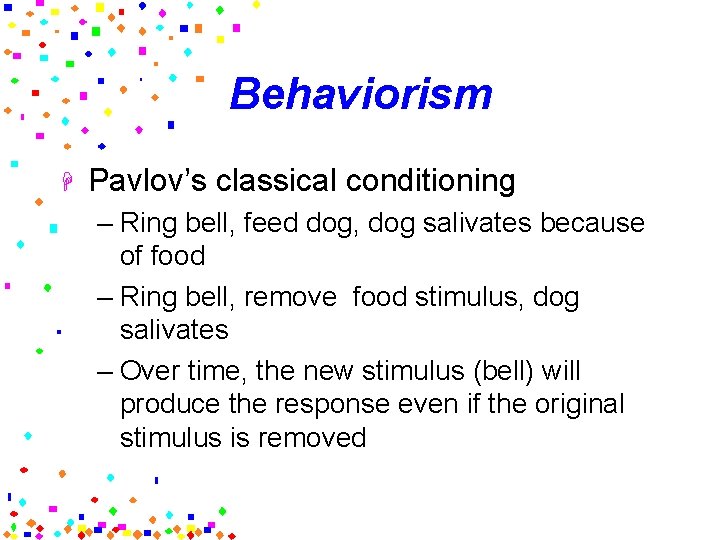 Behaviorism

Pavlov’s classical conditioning

– Ring bell, feed dog, dog salivates because of food

– Ring bell, remove food stimulus, dog salivates

– Over time, the new stimulus (bell) will produce the response even if the original stimulus is removed